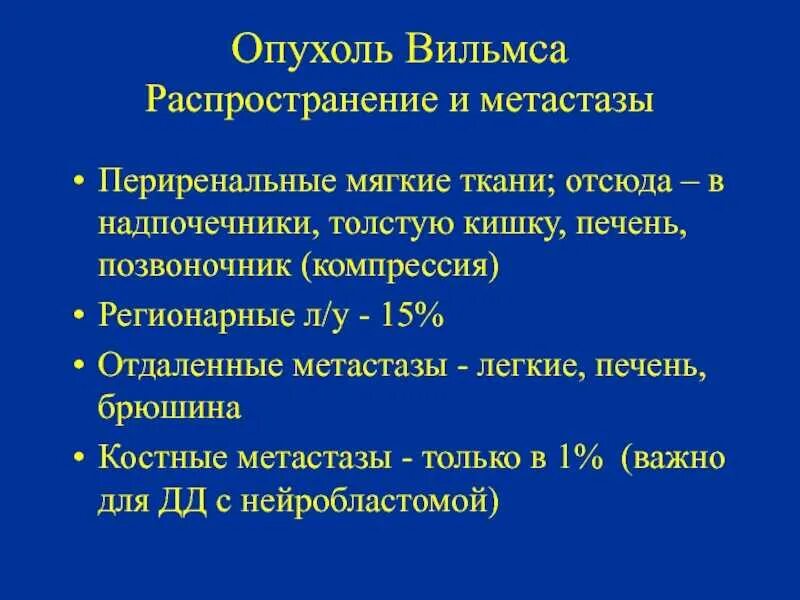 Опухоль Вильмса
Распространение и метастазы

• Периренальные мягкие ткани; отсюда – в надпочечники, толстую кишку, печень, позвоночник (компрессия)
• Регионарные л/у - 15%
• Отдаленные метастазы - легкие, печень, брюшина
• Костные метастазы - только в 1% (важно для ДД с нейробластомой)